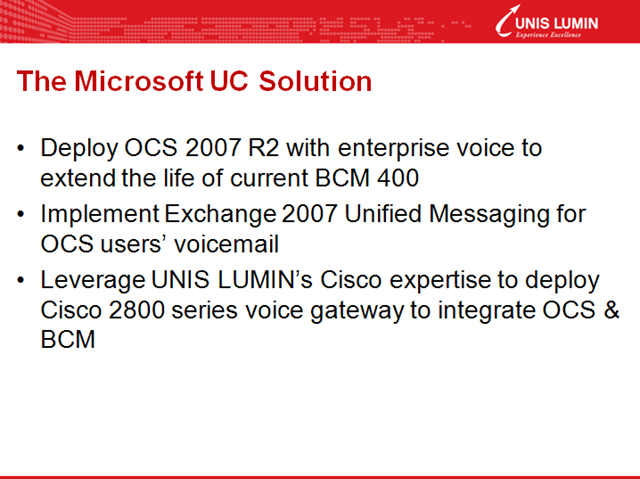 UNIS LUMIN
Experience Excellence

The Microsoft UC Solution

• Deploy OCS 2007 R2 with enterprise voice to extend the life of current BCM 400

• Implement Exchange 2007 Unified Messaging for OCS users' voicemail

• Leverage UNIS LUMIN's Cisco expertise to deploy Cisco 2800 series voice gateway to integrate OCS & BCM